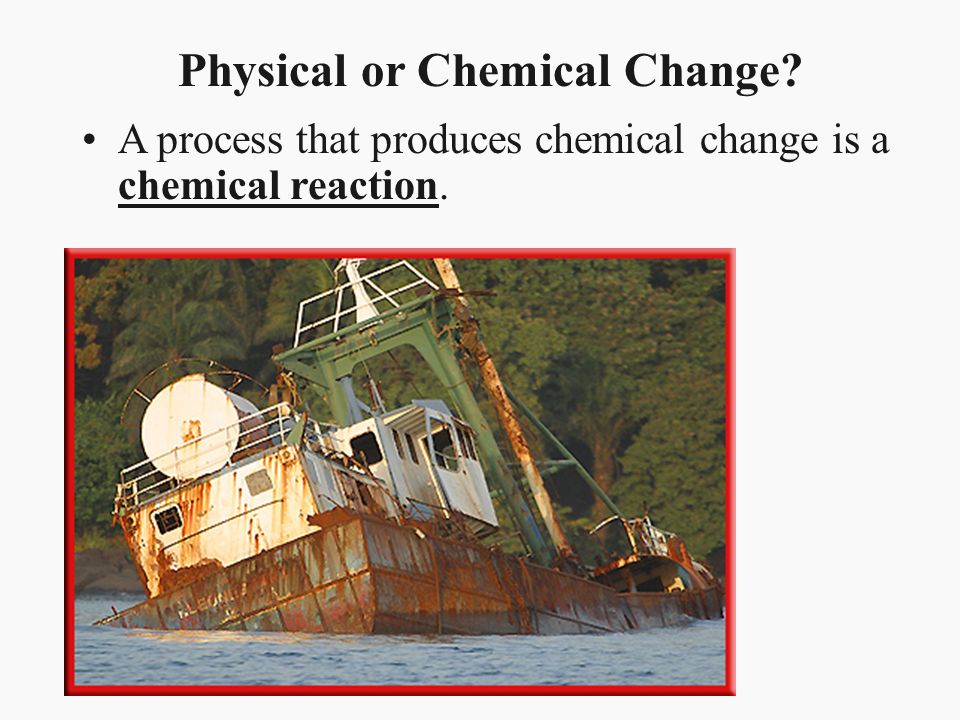 Physical or Chemical Change?

• A process that produces chemical change is a chemical reaction.